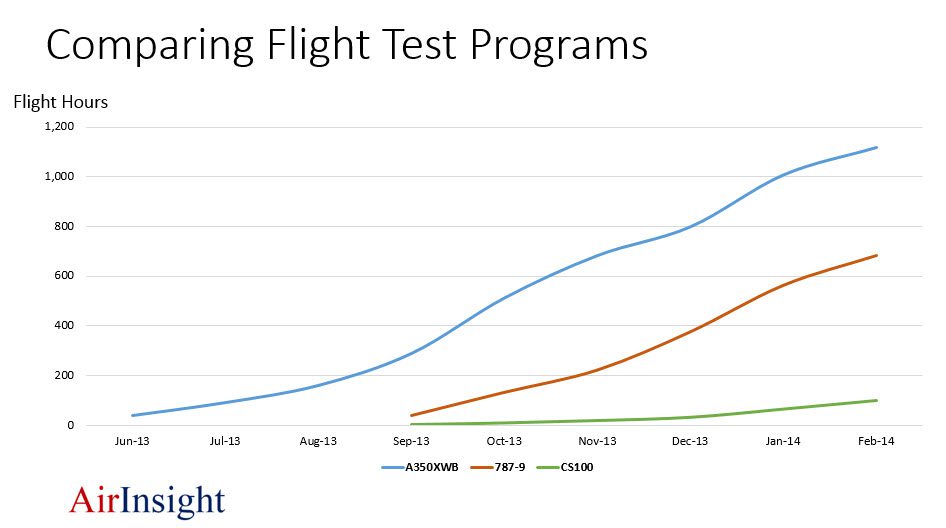 Comparing Flight Test Programs

Flight Hours

1,200
1,000
800
600
400
200
0

Jun-13 Jul-13 Aug-13 Sep-13 Oct-13 Nov-13 Dec-13 Jan-14 Feb-14

A350XWB 787-9 CS100

AirInsight